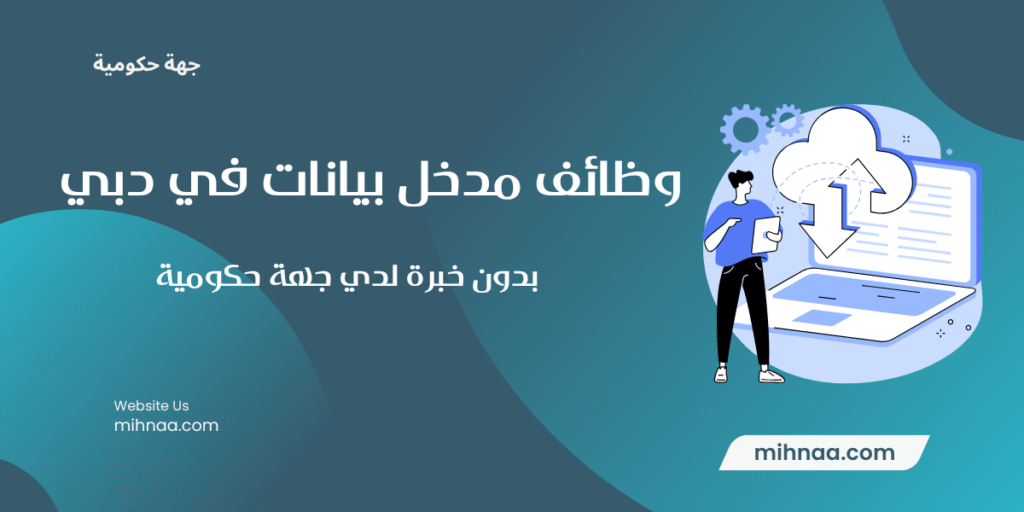 جهة حكومية

وظائف مدخل بيانات في دبي

بدون خبرة لدي جهة حكومية

Website Us
mihnaa.com

mihnaa.com